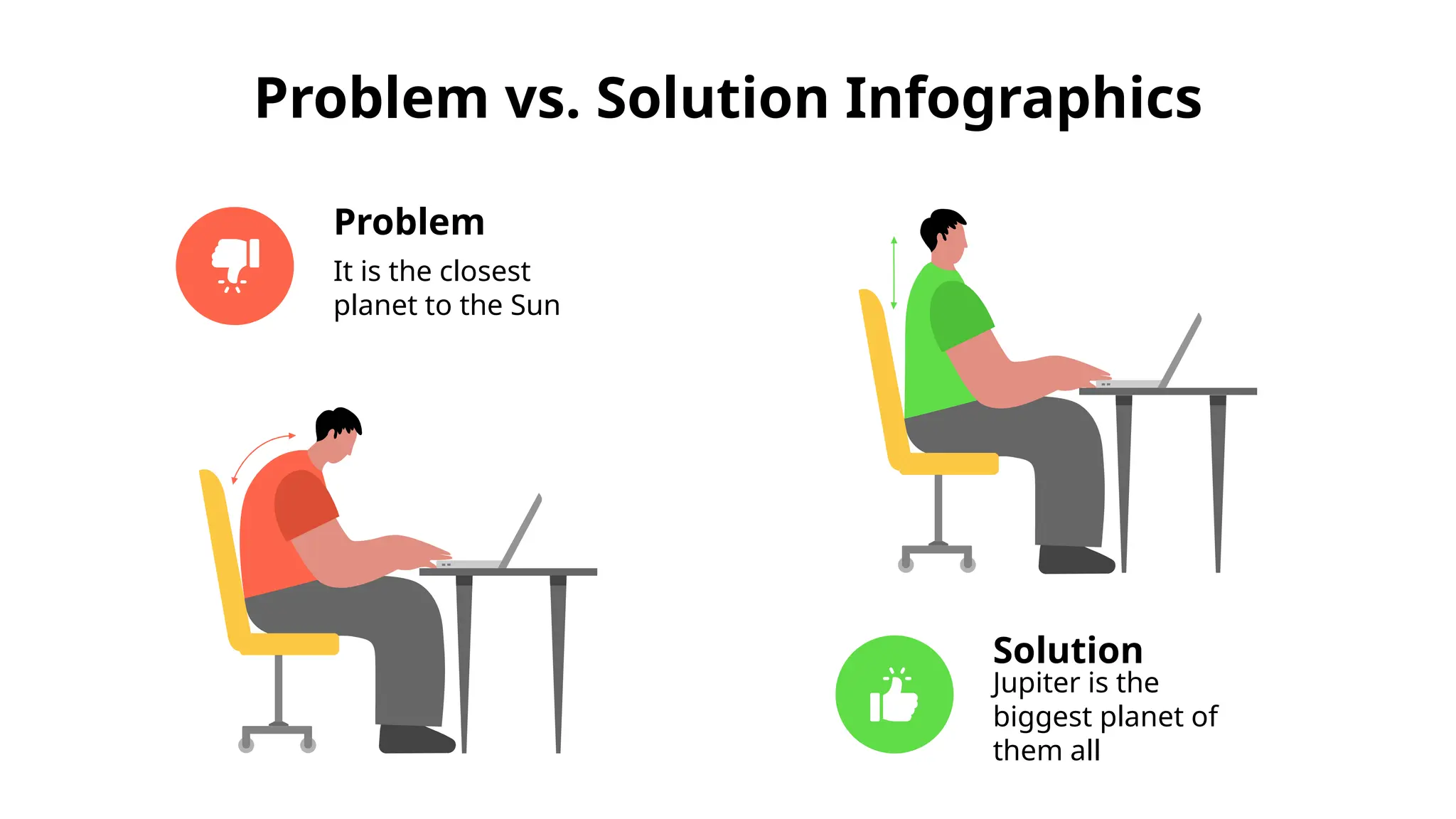 Problem vs. Solution Infographics

Problem
It is the closest planet to the Sun

Solution
Jupiter is the biggest planet of them all